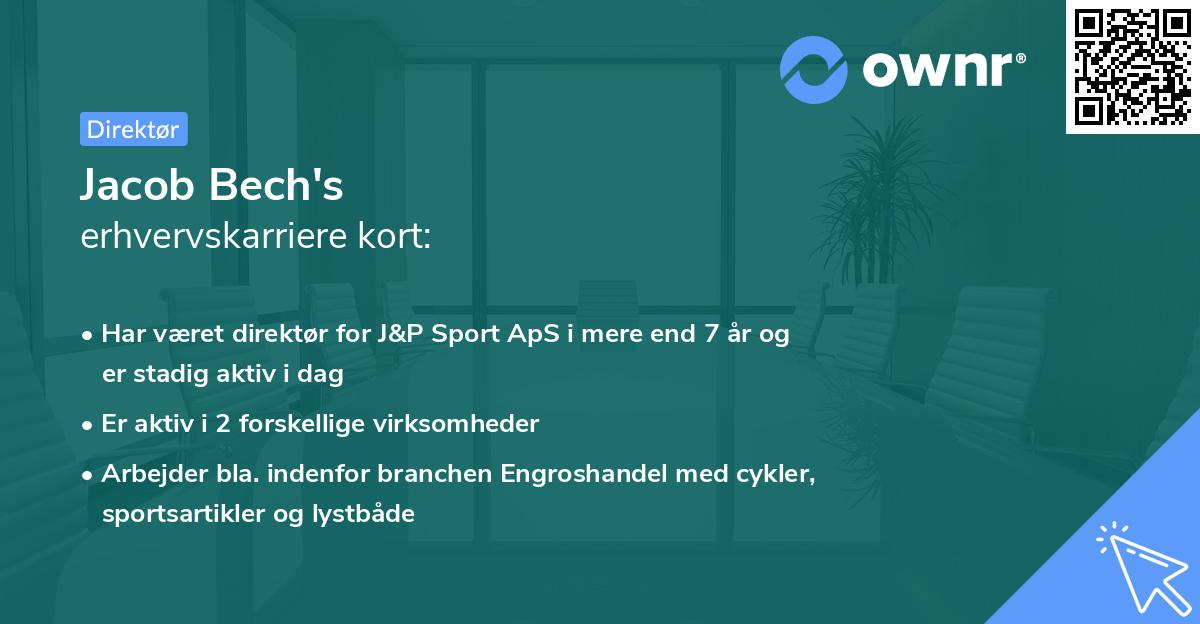 ownr®

Direktør

Jacob Bech's
erhvervskarriere kort:

• Har været direktør for J&P Sport ApS i mere end 7 år og er stadig aktiv i dag
• Er aktiv i 2 forskellige virksomheder
• Arbejder bla. indenfor branchen Engroshandel med cykler, sportsartikler og lystbåde